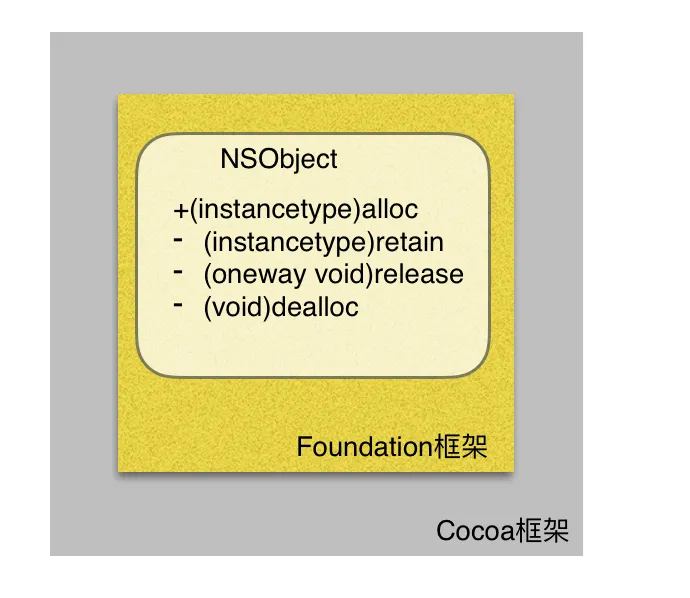 NSObject

+(instancetype)alloc
- (instancetype)retain
- (oneway void)release
- (void)dealloc

Foundation框架

Cocoa框架